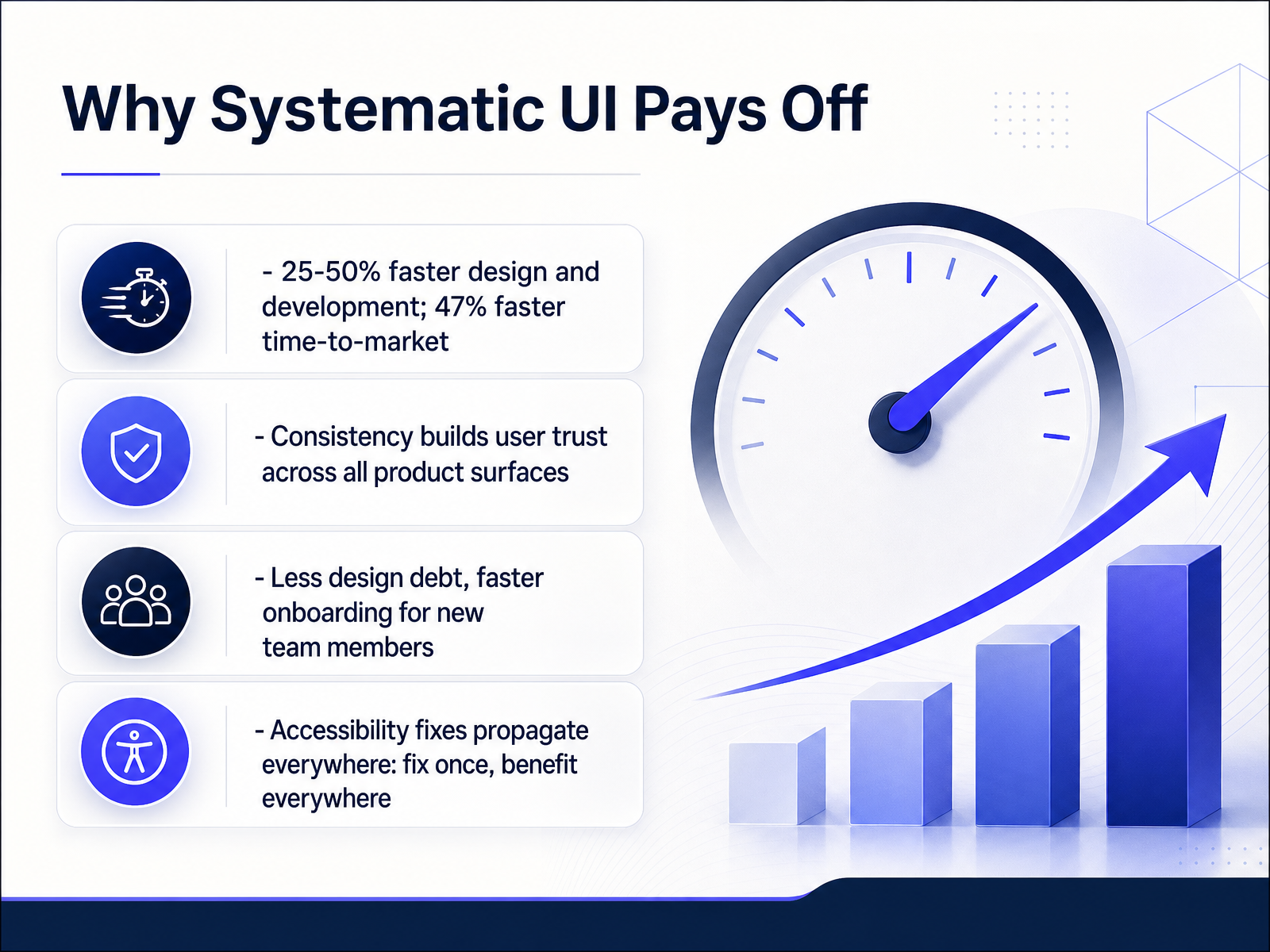 Why Systematic UI Pays Off

- 25-50% faster design and development; 47% faster time-to-market

- Consistency builds user trust across all product surfaces

- Less design debt, faster onboarding for new team members

- Accessibility fixes propagate everywhere: fix once, benefit everywhere